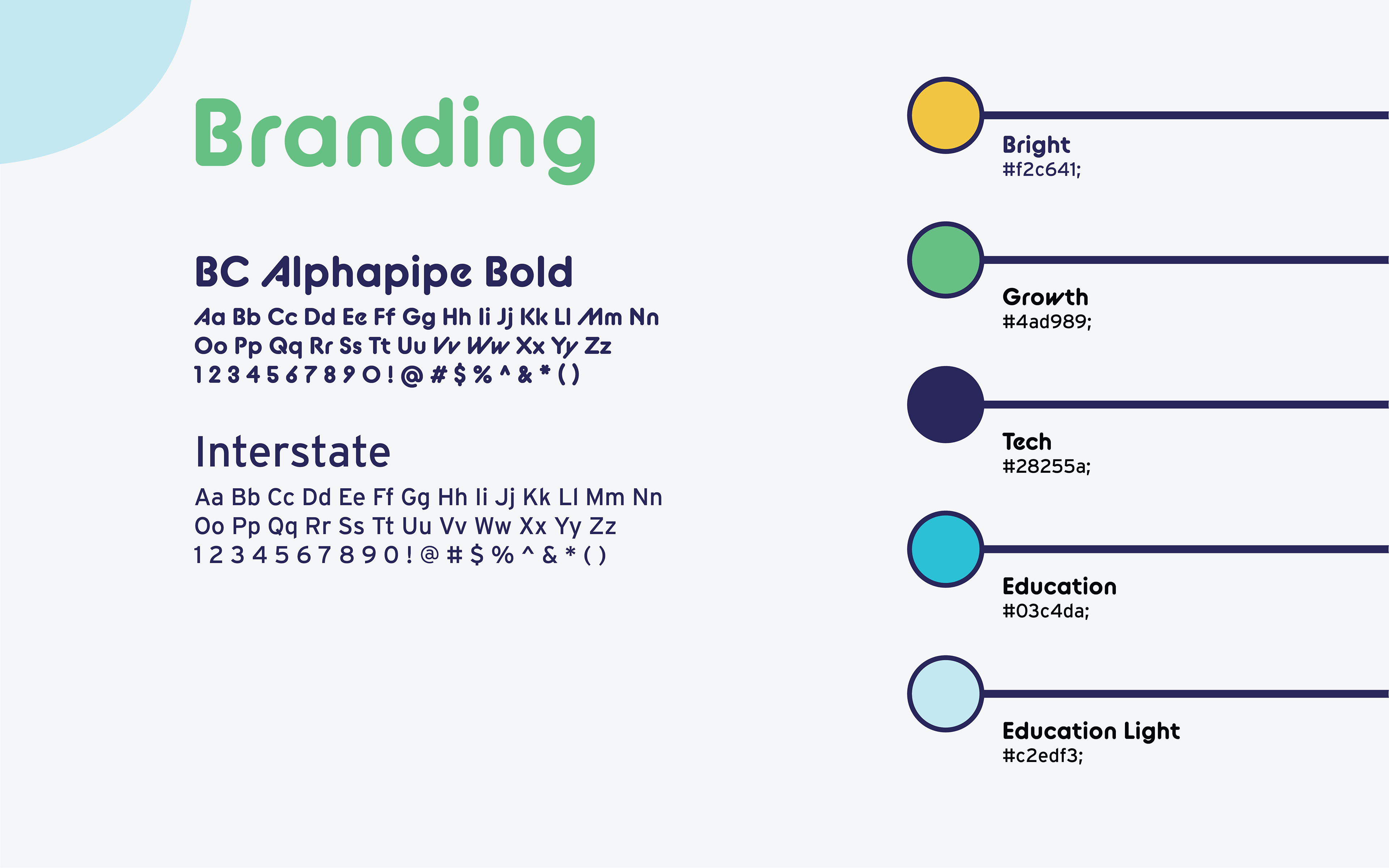 Branding

BC Alphapipe Bold

Aa Bb Cc Dd Ee Ff Gg Hh Ii Jj Kk Ll Mm Nn
Oo Pp Qq Rr Ss Tt Uu Vv Ww Xx Yy Zz
1 2 3 4 5 6 7 8 9 0 ! @ # $ % ^ & * ( )

Interstate

Aa Bb Cc Dd Ee Ff Gg Hh Ii Jj Kk Ll Mm Nn
Oo Pp Qq Rr Ss Tt Uu Vv Ww Xx Yy Zz
1 2 3 4 5 6 7 8 9 0 ! @ # $ % ^ & * ( )

Bright
#f2c641;

Growth
#4ad989;

Tech
#28255a;

Education
#03c4da;

Education Light
#c2edf3;